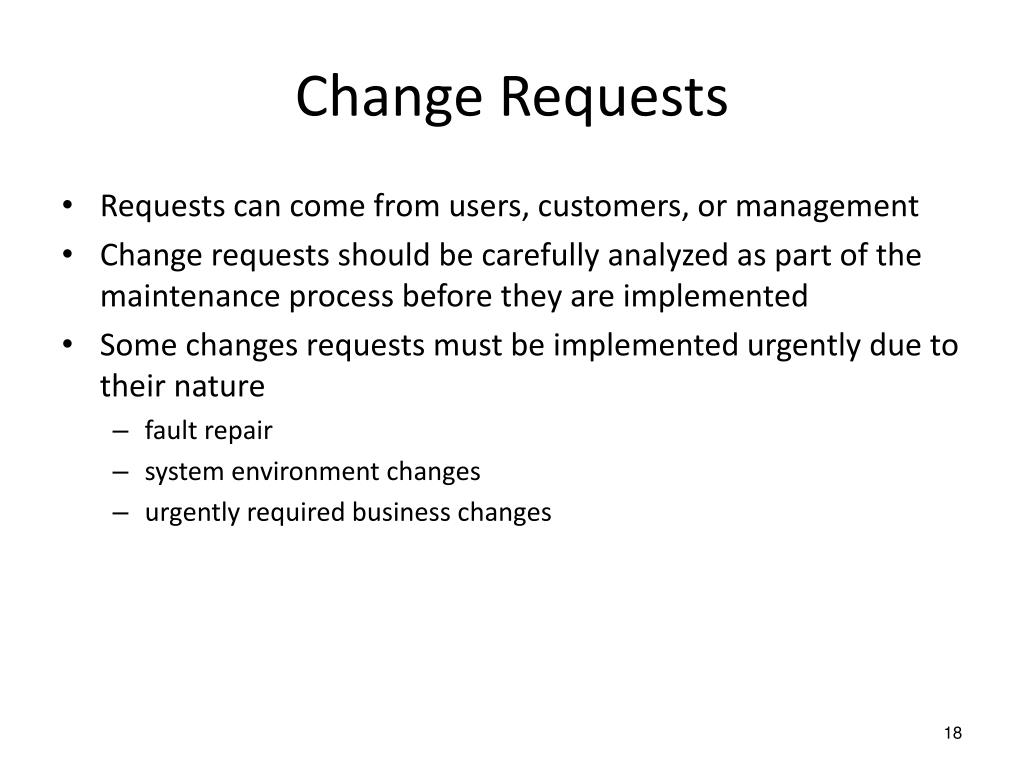 Change Requests

• Requests can come from users, customers, or management
• Change requests should be carefully analyzed as part of the maintenance process before they are implemented
• Some changes requests must be implemented urgently due to their nature
– fault repair
– system environment changes
– urgently required business changes

18